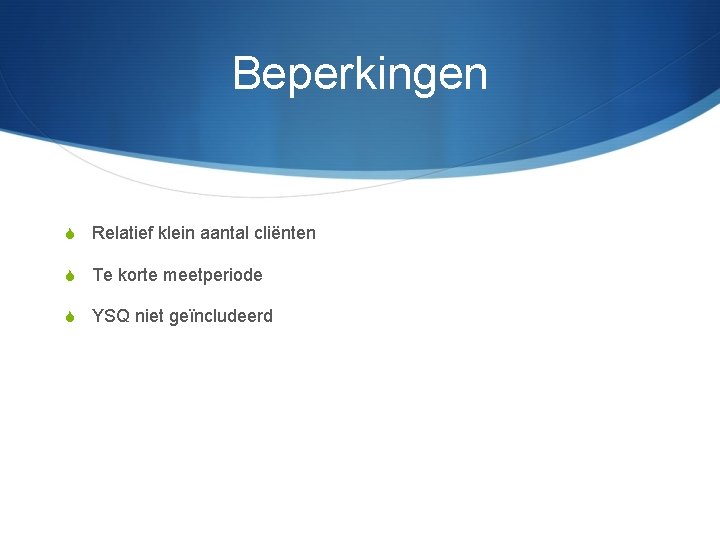 Beperkingen

Relatief klein aantal cliënten

Te korte meetperiode

YSQ niet geïncludeerd